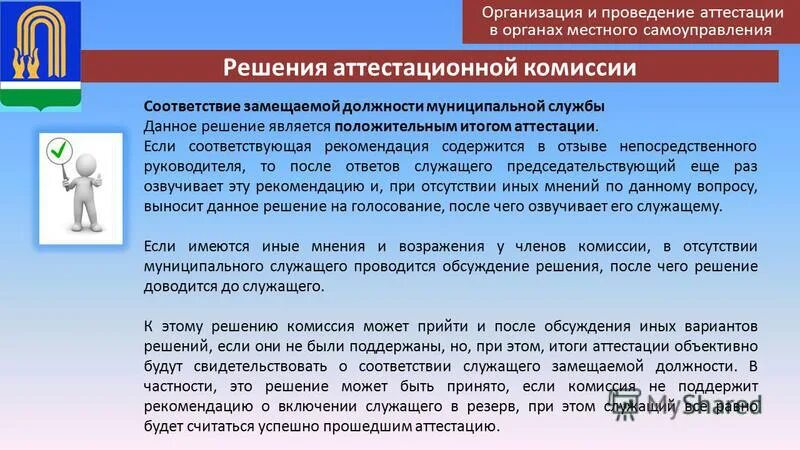 Организация и проведение аттестации в органах местного самоуправления

Решения аттестационной комиссии

Соответствие замещаемой должности муниципальной службы
Данное решение является положительным итогом аттестации.
Если соответствующая рекомендация содержится в отзыве непосредственного руководителя, то после ответов служащего председательствующий еще раз озвучивает эту рекомендацию и, при отсутствии иных мнений по данному вопросу, выносит данное решение на голосование, после чего озвучивает его служащему.

Если имеются иные мнения и возражения у членов комиссии, в отсутствии муниципального служащего проводится обсуждение решения, после чего решение доводится до служащего.

К этому решению комиссия может прийти и после обсуждения иных вариантов решений, если они не были поддержаны, но, при этом, итоги аттестации объективно будут свидетельствовать о соответствии служащего замещаемой должности. В частности, это решение может быть принято, если комиссия не поддержит рекомендацию о включении служащего в резерв, при этом служащий все равно будет считаться успешно прошедшим аттестацию.

MyShared